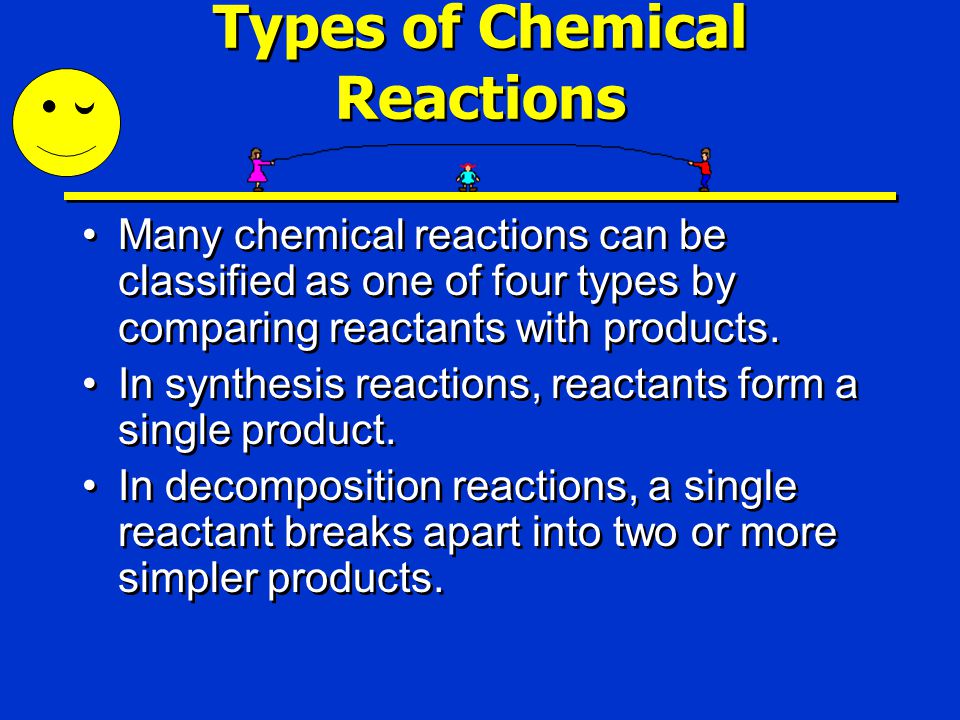 Types of Chemical Reactions

• Many chemical reactions can be classified as one of four types by comparing reactants with products.
• In synthesis reactions, reactants form a single product.
• In decomposition reactions, a single reactant breaks apart into two or more simpler products.